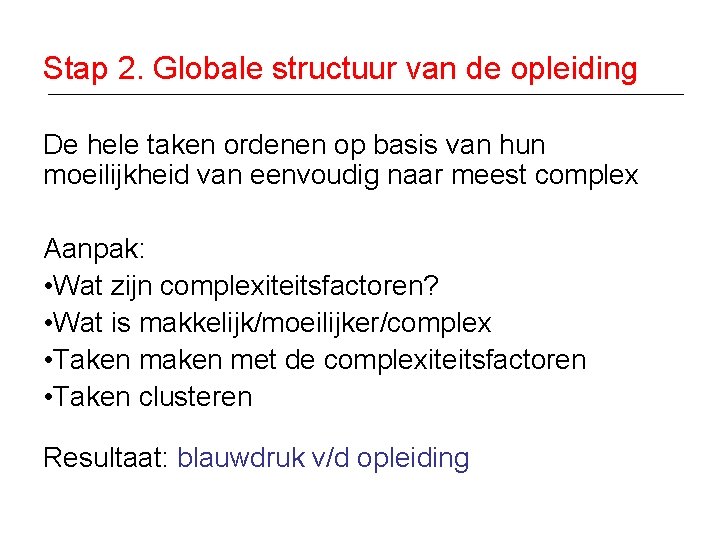 Stap 2. Globale structuur van de opleiding

De hele taken ordenen op basis van hun moeilijkheid van eenvoudig naar meest complex

Aanpak:
•Wat zijn complexiteitsfactoren?
•Wat is makkelijk/moeilijker/complex
•Taken maken met de complexiteitsfactoren
•Taken clusteren

Resultaat: blauwdruk v/d opleiding